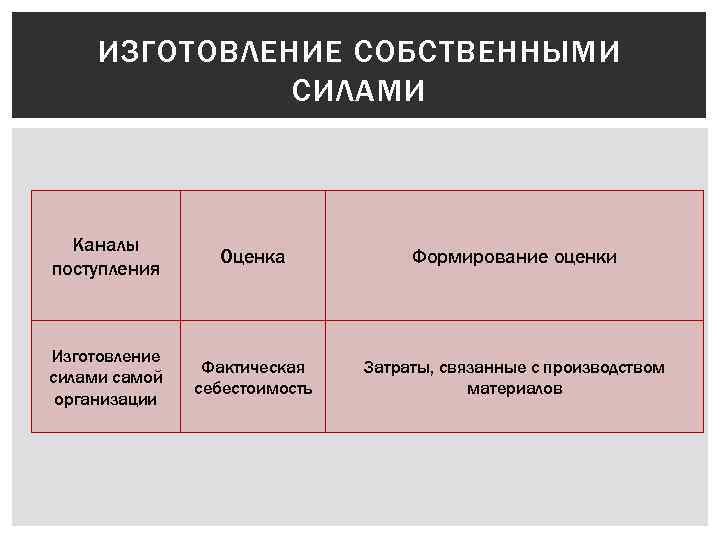 ИЗГОТОВЛЕНИЕ СОБСТВЕННЫМИ СИЛАМИ

| Каналы поступления | Оценка | Формирование оценки |
|---|---|---|
| Изготовление силами самой организации | Фактическая себестоимость | Затраты, связанные с производством материалов |